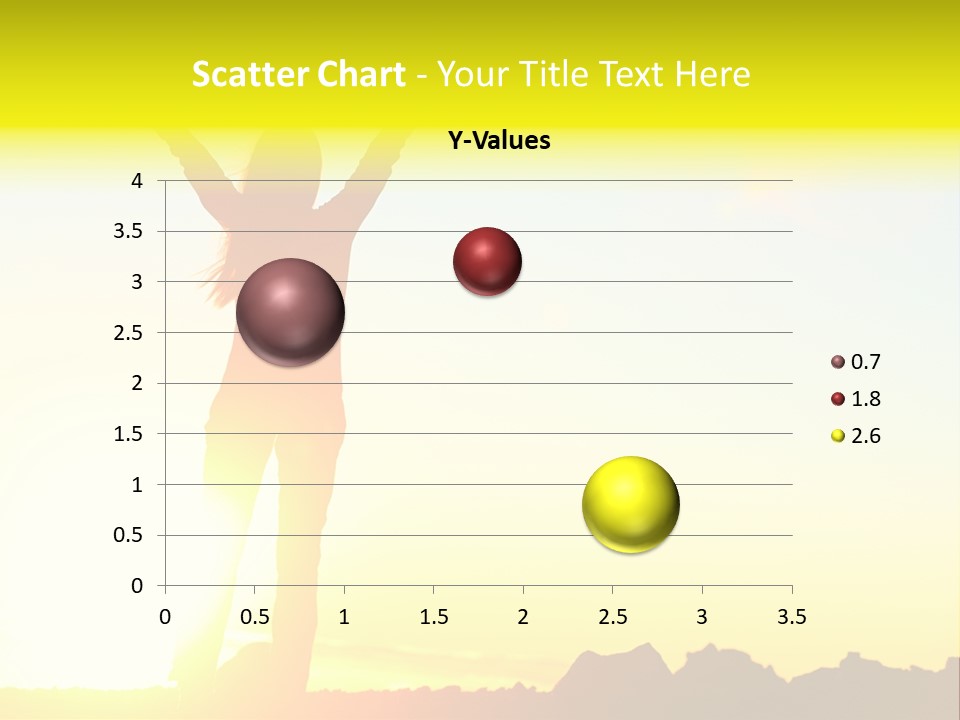 Scatter Chart - Your Title Text Here

Y-Values

4
3.5
3
2.5
2
1.5
1
0.5
0

0 0.5 1 1.5 2 2.5 3 3.5

0.7
1.8
2.6